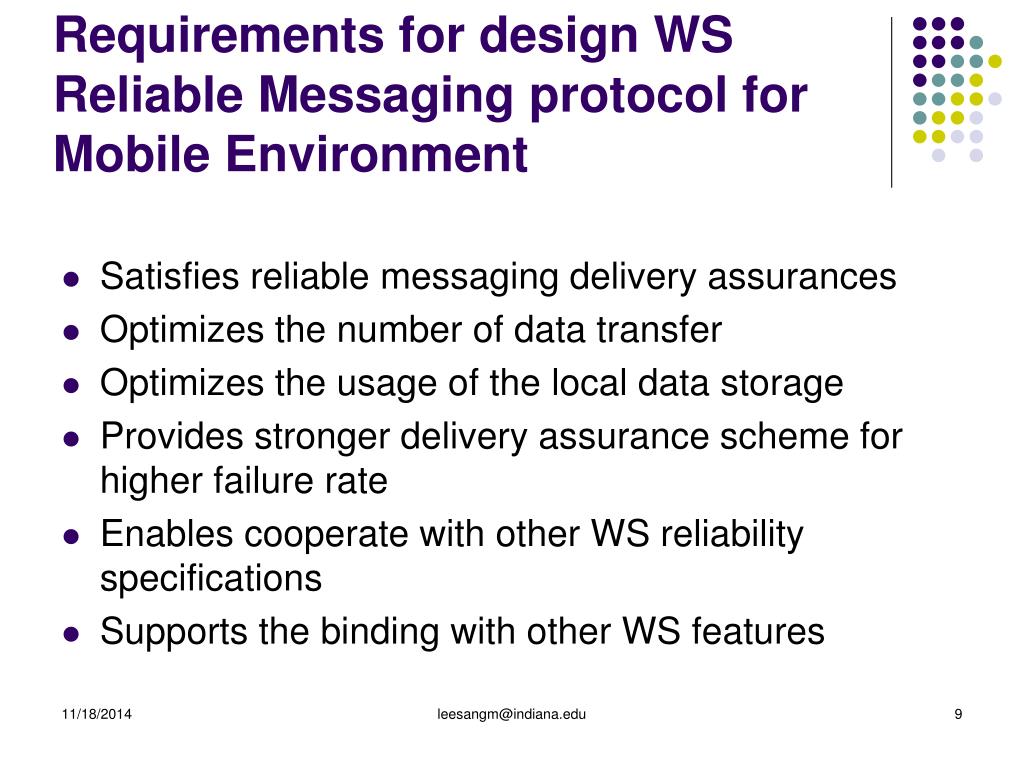 Requirements for design WS Reliable Messaging protocol for Mobile Environment

- Satisfies reliable messaging delivery assurances
- Optimizes the number of data transfer
- Optimizes the usage of the local data storage
- Provides stronger delivery assurance scheme for higher failure rate
- Enables cooperate with other WS reliability specifications
- Supports the binding with other WS features

11/18/2014

leesangm@indiana.edu

9